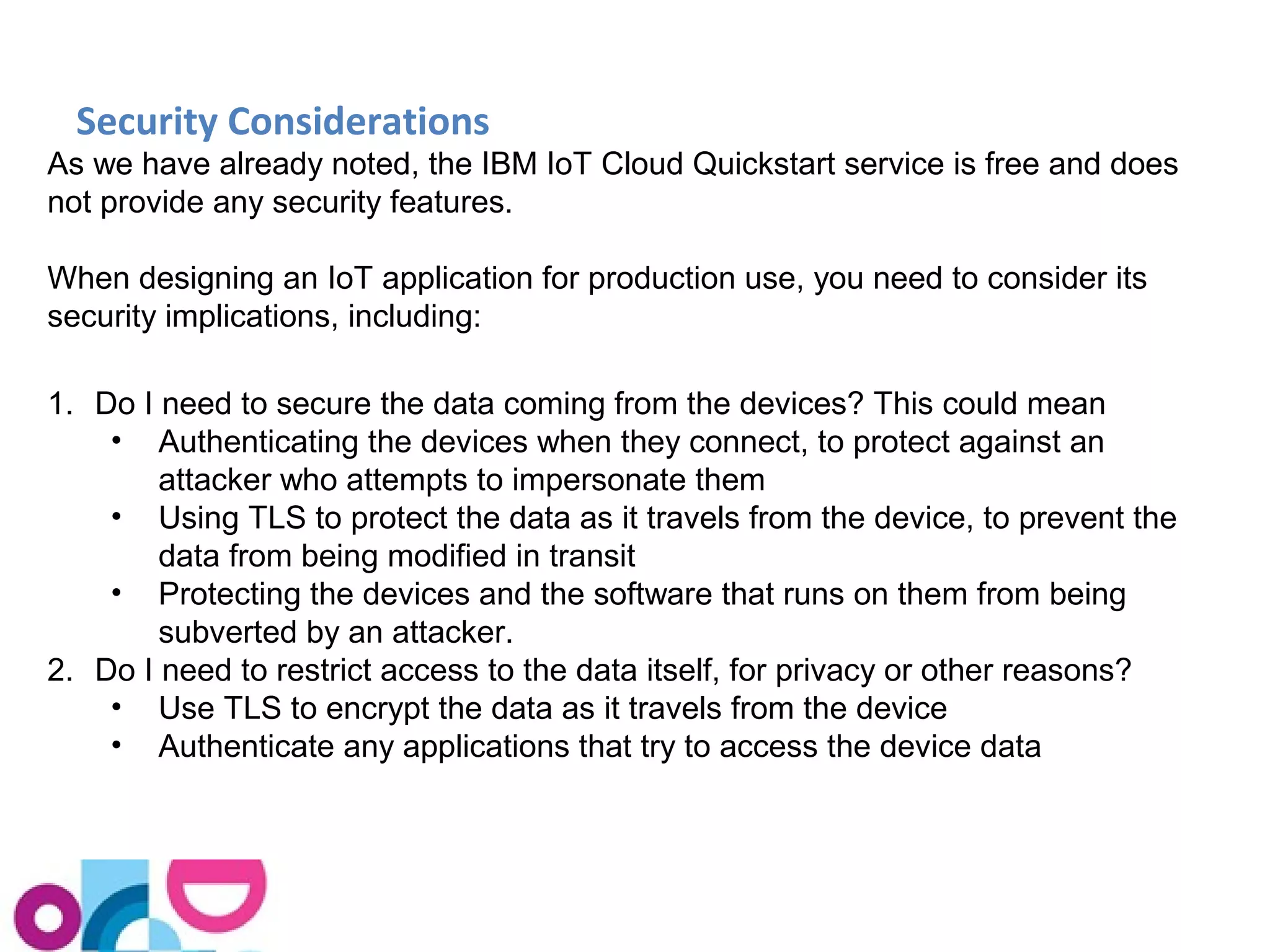 Security Considerations

As we have already noted, the IBM IoT Cloud Quickstart service is free and does not provide any security features.

When designing an IoT application for production use, you need to consider its security implications, including:

1. Do I need to secure the data coming from the devices? This could mean
• Authenticating the devices when they connect, to protect against an attacker who attempts to impersonate them
• Using TLS to protect the data as it travels from the device, to prevent the data from being modified in transit
• Protecting the devices and the software that runs on them from being subverted by an attacker.
2. Do I need to restrict access to the data itself, for privacy or other reasons?
• Use TLS to encrypt the data as it travels from the device
• Authenticate any applications that try to access the device data